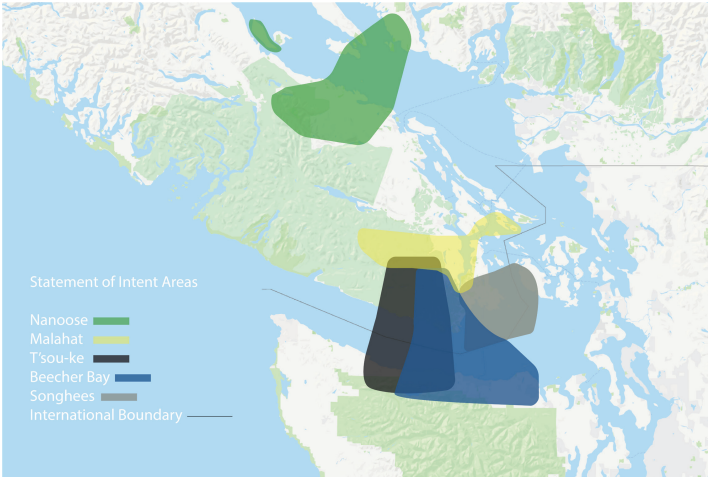 Statement of Intent Areas

Nanoose
Malahat
T'sou-ke
Beecher Bay
Songhees
International Boundary